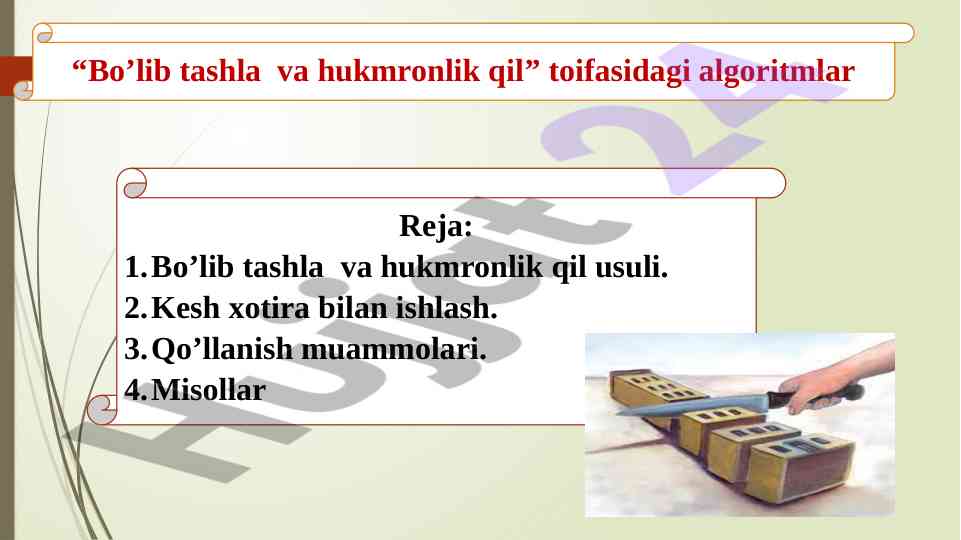 “Bo’lib tashla va hukmronlik qil” toifasidagi algoritmlar

Reja:
1. Bo’lib tashla va hukmronlik qil usuli.
2. Kesh xotira bilan ishlash.
3. Qo’llanish muammolari.
4. Misollar

Hujjat 24